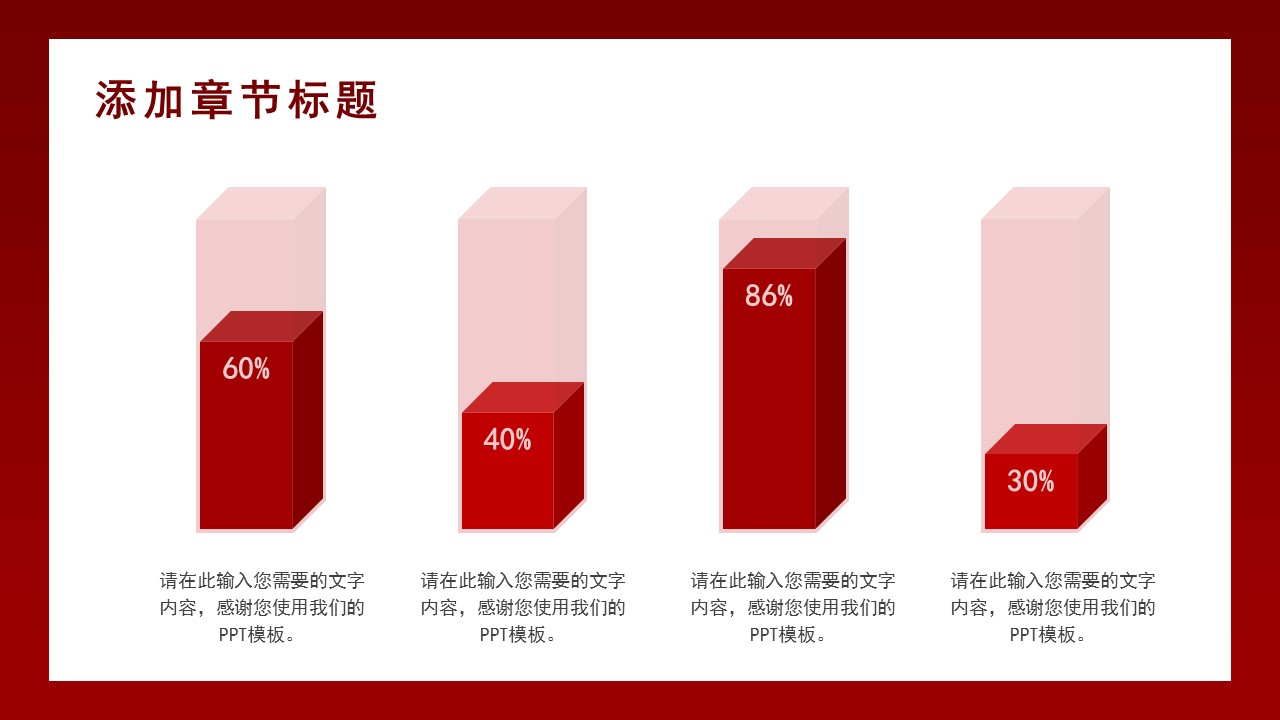 添加章节标题

60%

40%

86%

30%

请在此输入您需要的文字内容，感谢您使用我们的PPT模板。

请在此输入您需要的文字内容，感谢您使用我们的PPT模板。

请在此输入您需要的文字内容，感谢您使用我们的PPT模板。

请在此输入您需要的文字内容，感谢您使用我们的PPT模板。